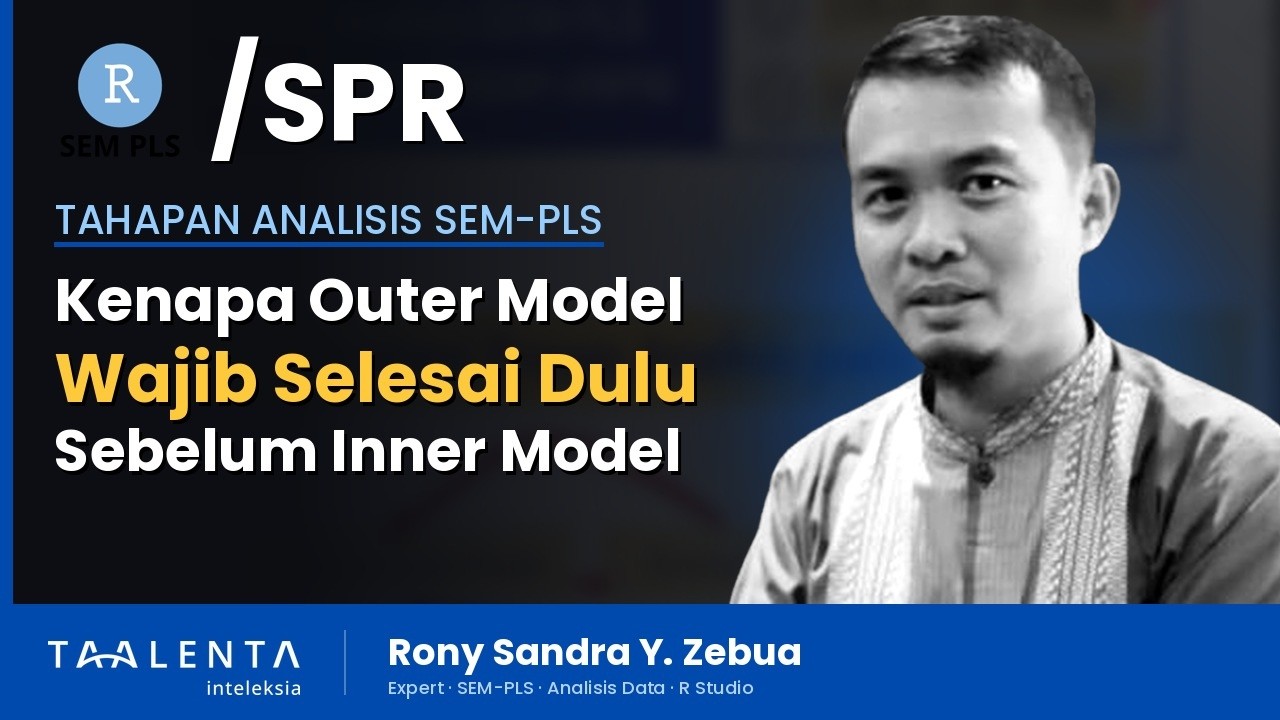 R
SEM PLS
/SPR

TAHAPAN ANALISIS SEM-PLS

Kenapa Outer Model
Wajib Selesai Dulu
Sebelum Inner Model

TAALENTA
inteleksia

Rony Sandra Y. Zebua
Expert · SEM-PLS · Analisis Data · R Studio